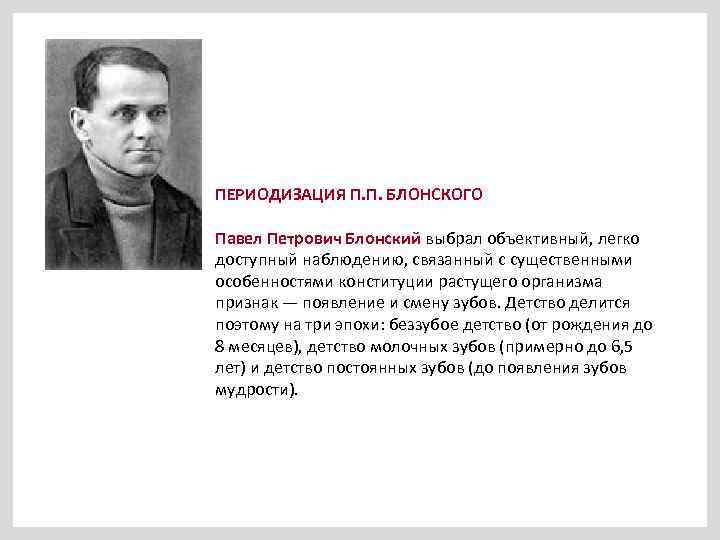 ПЕРИОДИЗАЦИЯ П.П. БЛОНСКОГО

Павел Петрович Блонский выбрал объективный, легко доступный наблюдению, связанный с существенными особенностями конституции растущего организма признак — появление и смену зубов. Детство делится поэтому на три эпохи: беззубое детство (от рождения до 8 месяцев), детство молочных зубов (примерно до 6,5 лет) и детство постоянных зубов (до появления зубов мудрости).